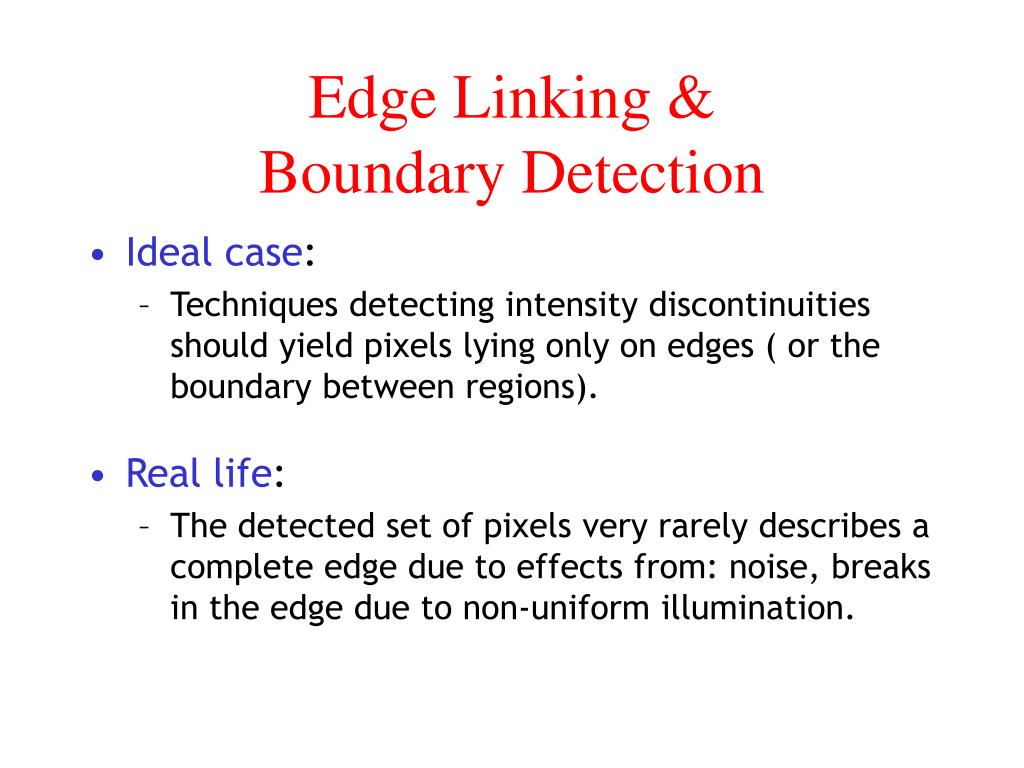 Edge Linking &
Boundary Detection

• Ideal case:
– Techniques detecting intensity discontinuities should yield pixels lying only on edges ( or the boundary between regions).

• Real life:
– The detected set of pixels very rarely describes a complete edge due to effects from: noise, breaks in the edge due to non-uniform illumination.